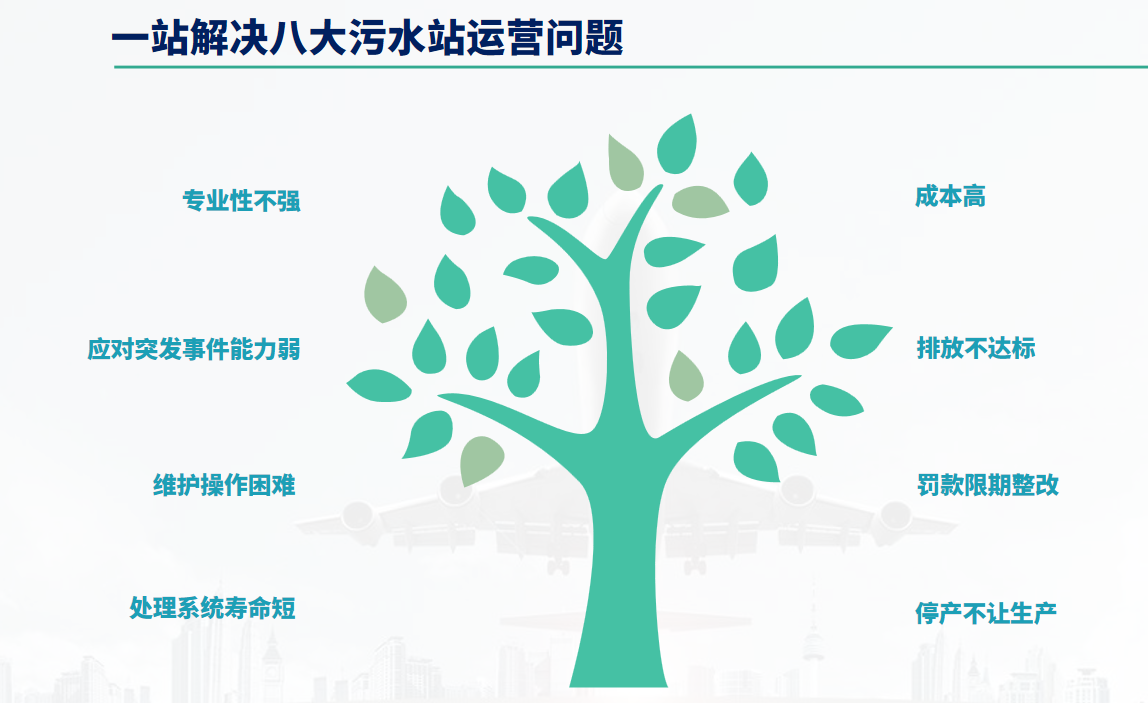 一站解决八大污水站运营问题

专业性不强

应对突发事件能力弱

维护操作困难

处理系统寿命短

成本高

排放不达标

罚款限期整改

停产不让生产